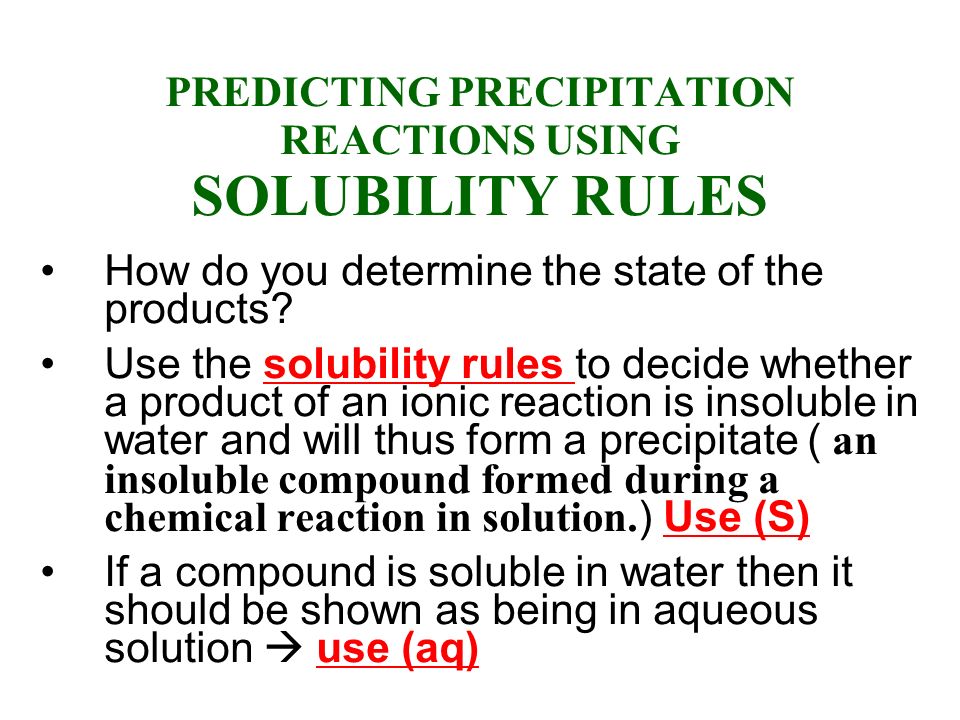 PREDICTING PRECIPITATION REACTIONS USING
SOLUBILITY RULES

• How do you determine the state of the products?

• Use the solubility rules to decide whether a product of an ionic reaction is insoluble in water and will thus form a precipitate ( an insoluble compound formed during a chemical reaction in solution.) Use (S)

• If a compound is soluble in water then it should be shown as being in aqueous solution → use (aq)